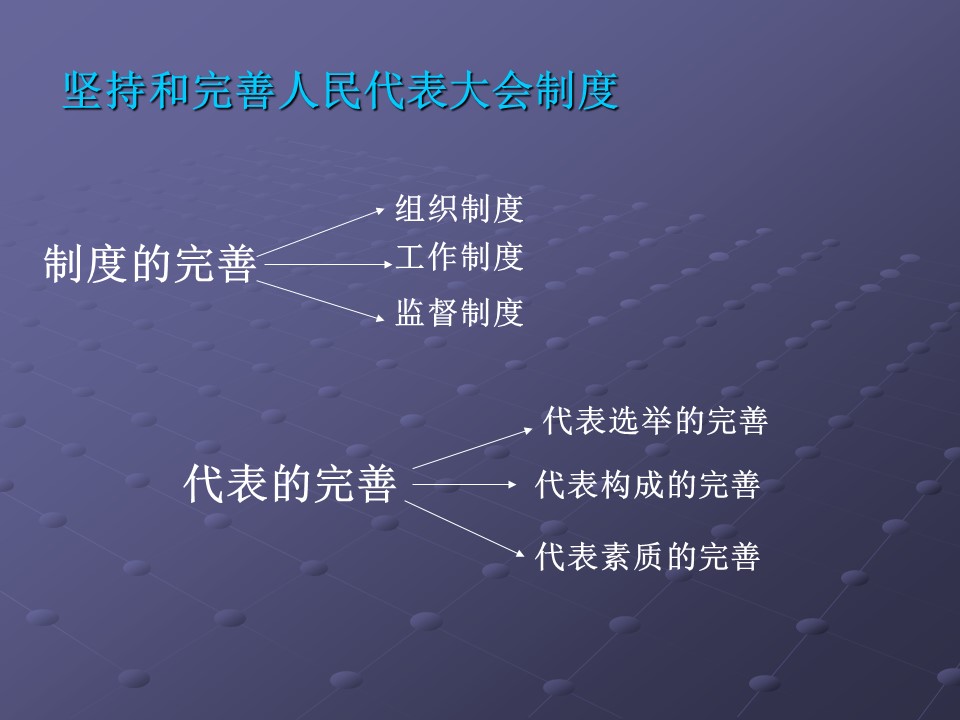 坚持和完善人民代表大会制度

制度的完善

组织制度

工作制度

监督制度

代表的完善

代表选举的完善

代表构成的完善

代表素质的完善